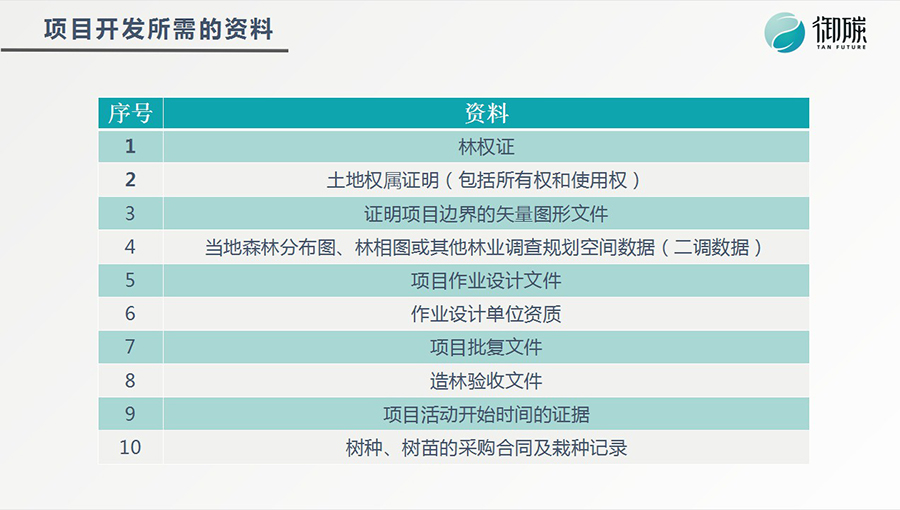 项目开发所需的资料

御碳
TAN FUTURE

| 序号 | 资料 |
|---|---|
| 1 | 林权证 |
| 2 | 土地权属证明（包括所有权和使用权） |
| 3 | 证明项目边界的矢量图形文件 |
| 4 | 当地森林分布图、林相图或其他林业调查规划空间数据（二调数据） |
| 5 | 项目作业设计文件 |
| 6 | 作业设计单位资质 |
| 7 | 项目批复文件 |
| 8 | 造林验收文件 |
| 9 | 项目活动开始时间的证据 |
| 10 | 树种、树苗的采购合同及栽种记录 |